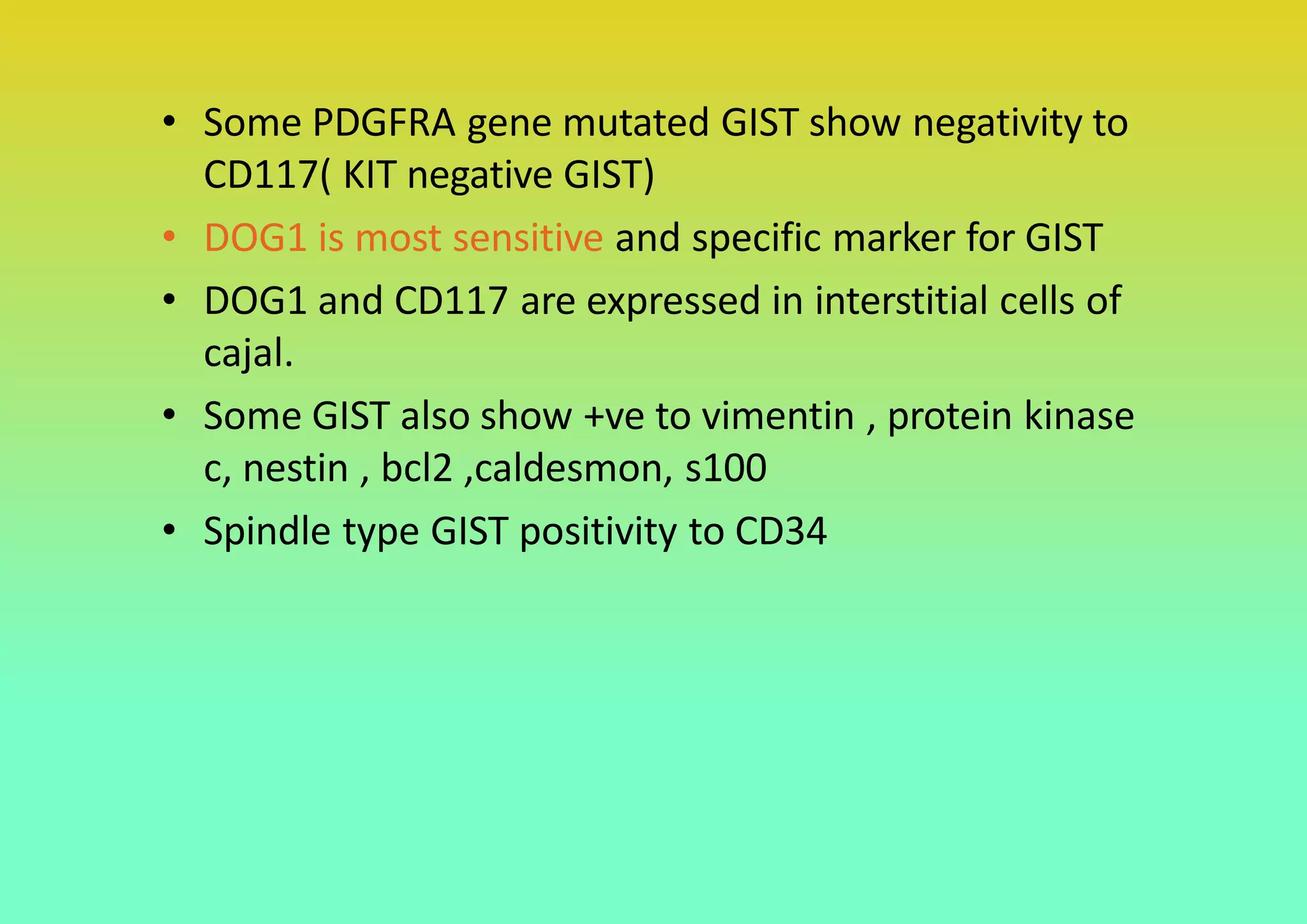 • Some PDGFRA gene mutated GIST show negativity to CD117( KIT negative GIST)

• DOG1 is most sensitive and specific marker for GIST

• DOG1 and CD117 are expressed in interstitial cells of cajal.

• Some GIST also show +ve to vimentin , protein kinase c, nestin , bcl2 ,caldesmon, s100

• Spindle type GIST positivity to CD34